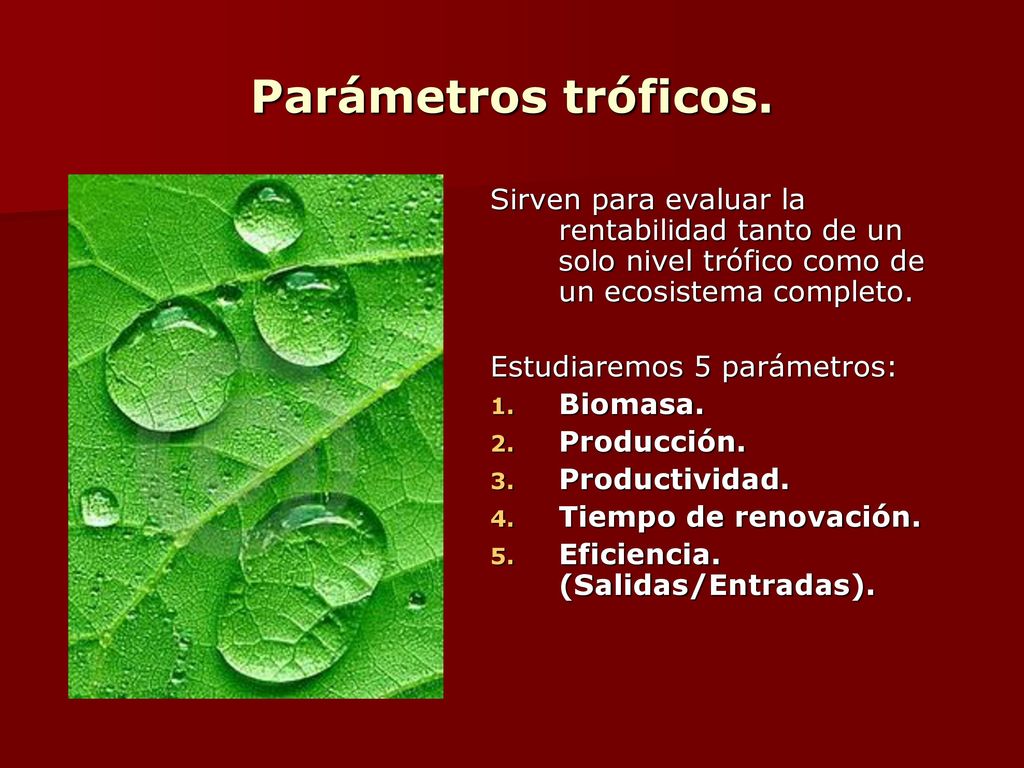 Parámetros tróficos.

Sirven para evaluar la rentabilidad tanto de un solo nivel trófico como de un ecosistema completo.

Estudiaremos 5 parámetros:
1. Biomasa.
2. Producción.
3. Productividad.
4. Tiempo de renovación.
5. Eficiencia. (Salidas/Entradas).